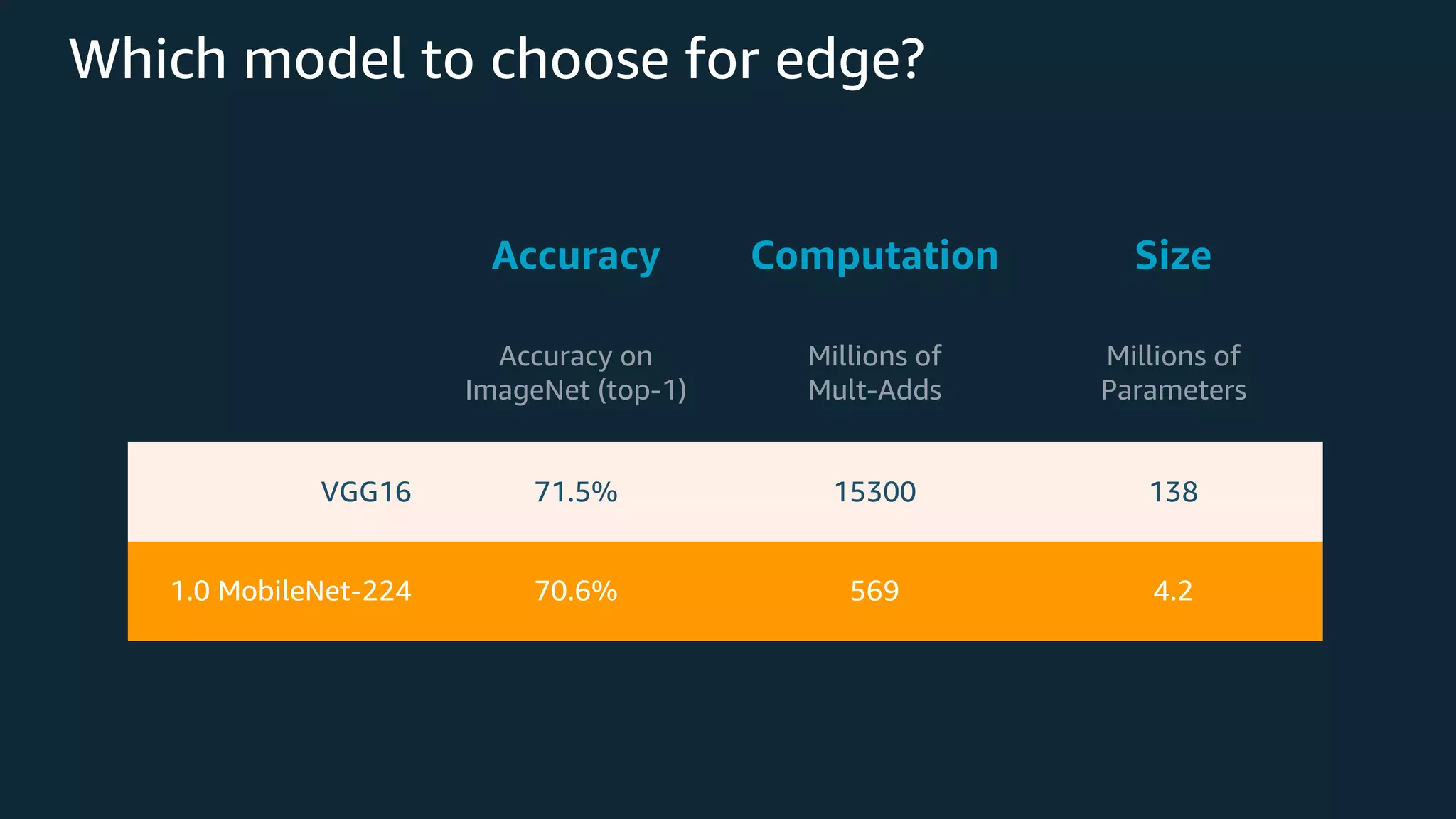 Which model to choose for edge?

| | Accuracy | Computation | Size |
|---|---|---|---|
| | Accuracy on ImageNet (top-1) | Millions of Mult-Adds | Millions of Parameters |
| VGG16 | 71.5% | 15300 | 138 |
| 1.0 MobileNet-224 | 70.6% | 569 | 4.2 |